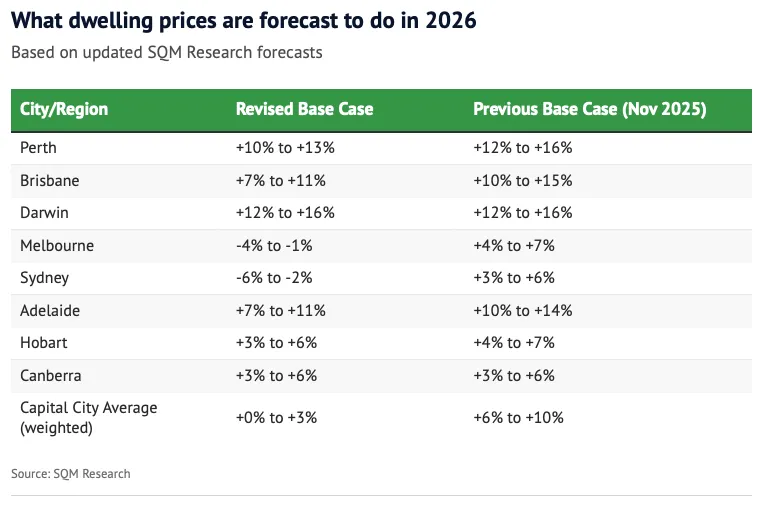 What dwelling prices are forecast to do in 2026

Based on updated SQM Research forecasts

| City/Region | Revised Base Case | Previous Base Case (Nov 2025) |
|---|---|---|
| Perth | +10% to +13% | +12% to +16% |
| Brisbane | +7% to +11% | +10% to +15% |
| Darwin | +12% to +16% | +12% to +16% |
| Melbourne | -4% to -1% | +4% to +7% |
| Sydney | -6% to -2% | +3% to +6% |
| Adelaide | +7% to +11% | +10% to +14% |
| Hobart | +3% to +6% | +4% to +7% |
| Canberra | +3% to +6% | +3% to +6% |
| Capital City Average (weighted) | +0% to +3% | +6% to +10% |

Source: SQM Research